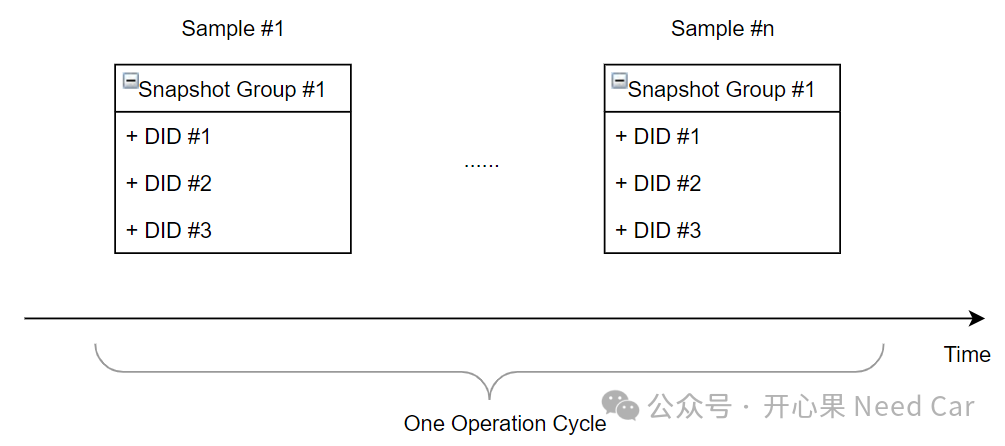 Sample #1

Snapshot Group #1
+ DID #1
+ DID #2
+ DID #3

......

Sample #n

Snapshot Group #1
+ DID #1
+ DID #2
+ DID #3

Time

One Operation Cycle

公众号 · 开心果 Need Car